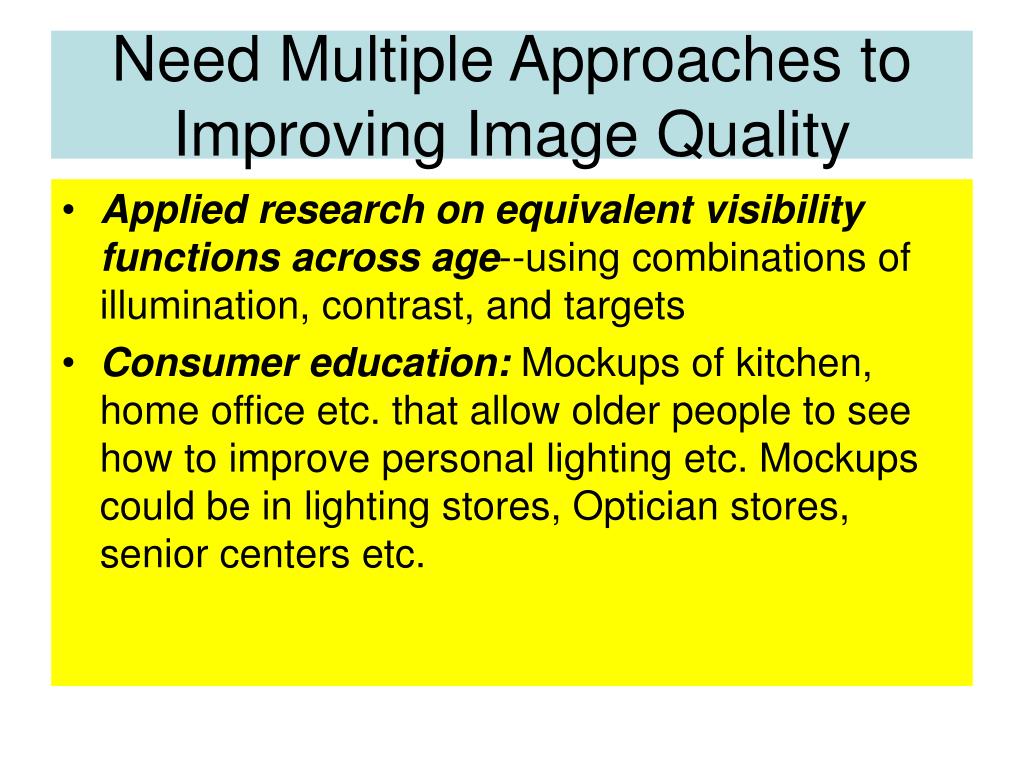 Need Multiple Approaches to Improving Image Quality

• Applied research on equivalent visibility functions across age--using combinations of illumination, contrast, and targets

• Consumer education: Mockups of kitchen, home office etc. that allow older people to see how to improve personal lighting etc. Mockups could be in lighting stores, Optician stores, senior centers etc.